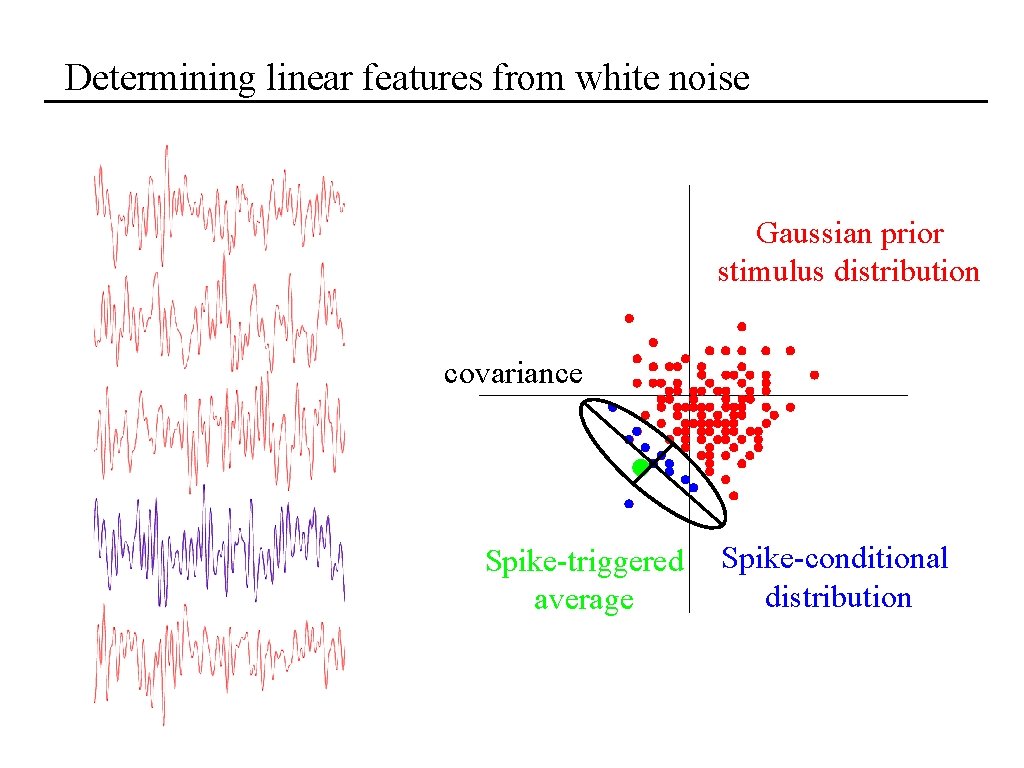 Determining linear features from white noise

Gaussian prior stimulus distribution

covariance

Spike-triggered average

Spike-conditional distribution